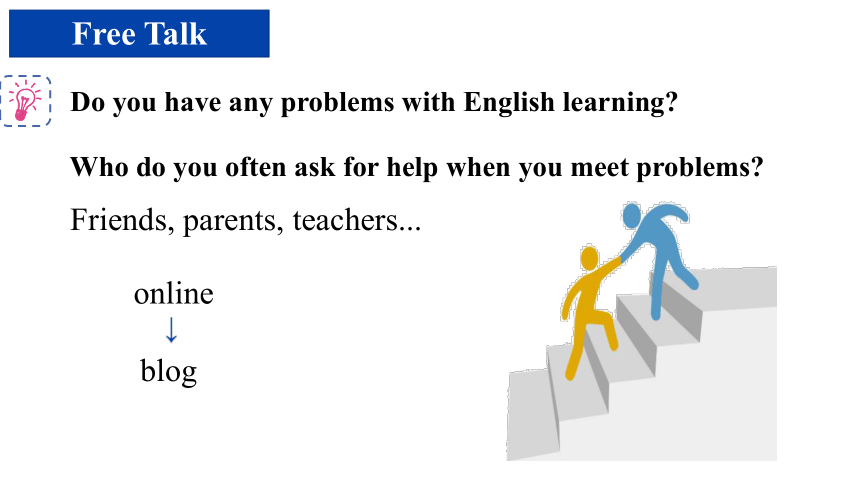 Free Talk

Do you have any problems with English learning?

Who do you often ask for help when you meet problems?

Friends, parents, teachers...

online
↓
blog